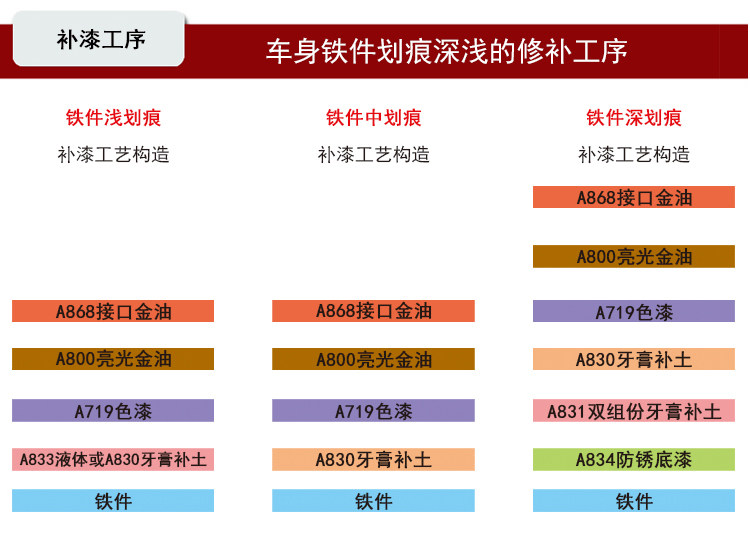 补漆工序

车身铁件划痕深浅的修补工序

铁件浅划痕
补漆工艺构造

A868接口金油

A800亮光金油

A719色漆

A833液体或A830牙膏补土

铁件

铁件中划痕
补漆工艺构造

A868接口金油

A800亮光金油

A719色漆

A830牙膏补土

铁件

铁件深划痕
补漆工艺构造

A868接口金油

A800亮光金油

A719色漆

A830牙膏补土

A831双组份牙膏补土

A834防锈底漆

铁件